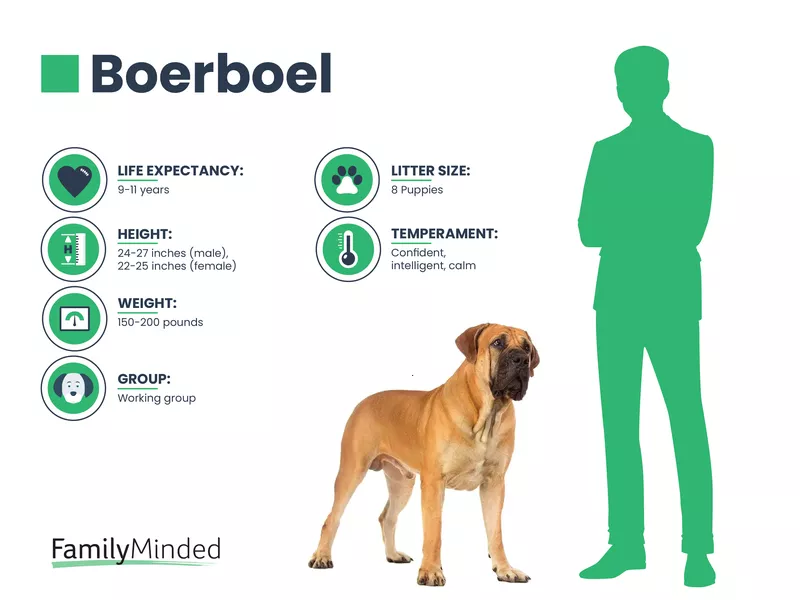 Boerboel

LIFE EXPECTANCY:
9-11 years

HEIGHT:
24-27 inches (male),
22-25 inches (female)

WEIGHT:
150-200 pounds

GROUP:
Working group

LITTER SIZE:
8 Puppies

TEMPERAMENT:
Confident,
intelligent, calm

FamilyMinded